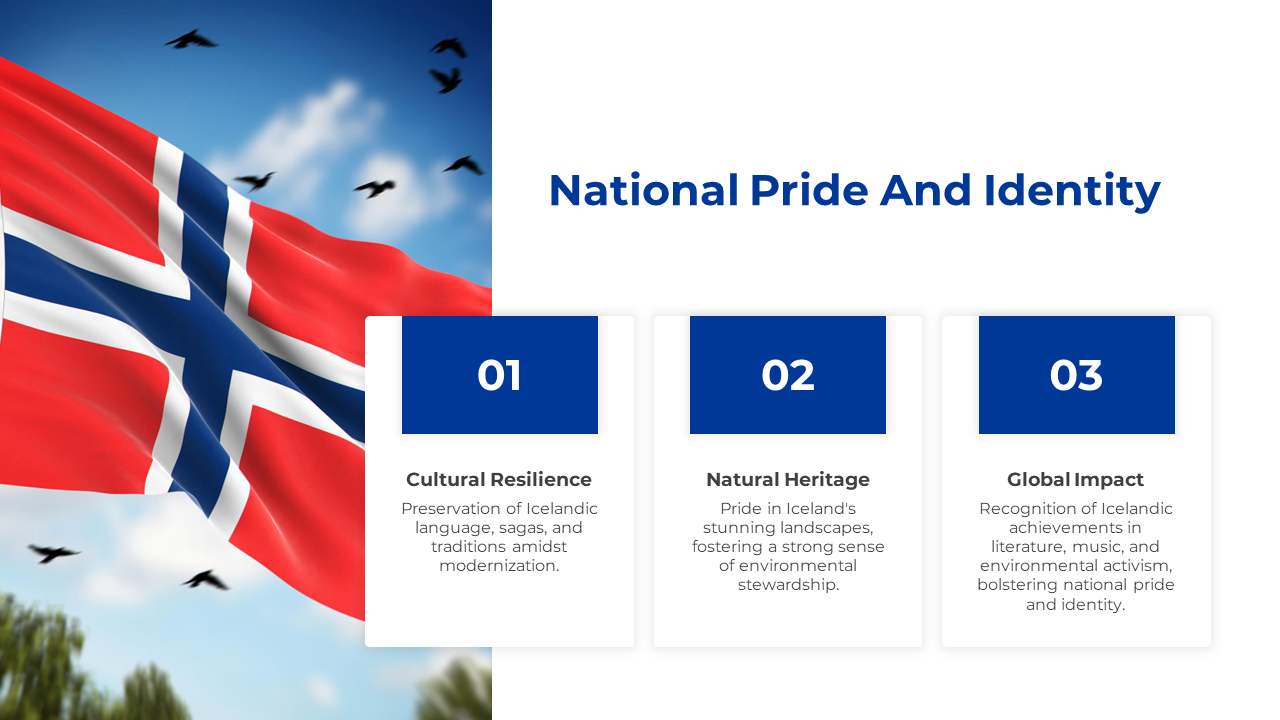 National Pride And Identity

01

Cultural Resilience

Preservation of Icelandic language, sagas, and traditions amidst modernization.

02

Natural Heritage

Pride in Iceland's stunning landscapes, fostering a strong sense of environmental stewardship.

03

Global Impact

Recognition of Icelandic achievements in literature, music, and environmental activism, bolstering national pride and identity.